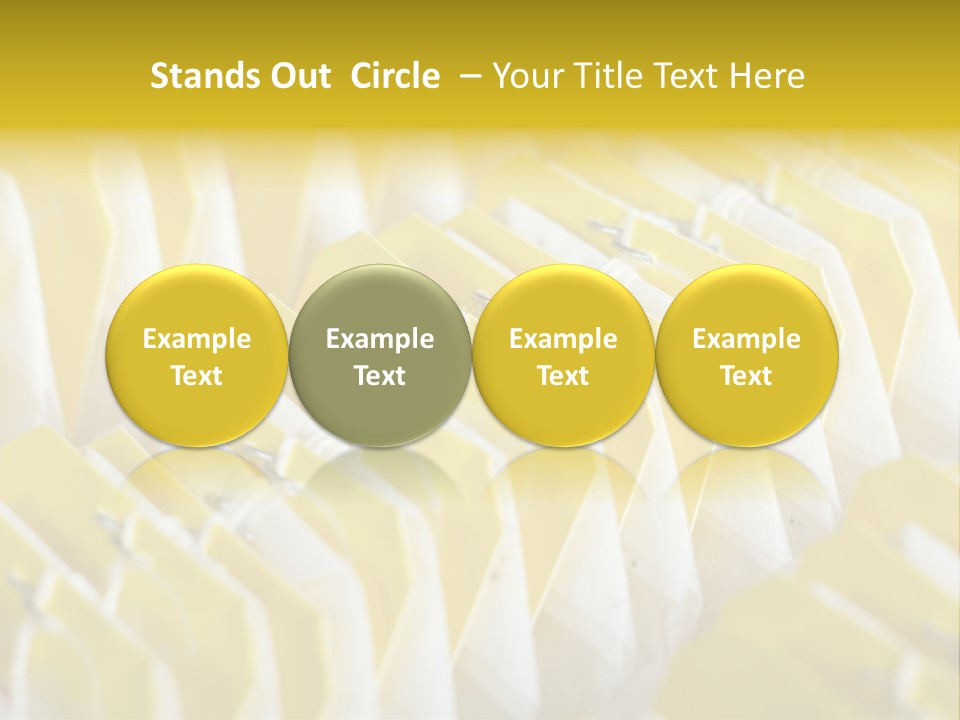 Stands Out Circle – Your Title Text Here

Example Text

Example Text

Example Text

Example Text